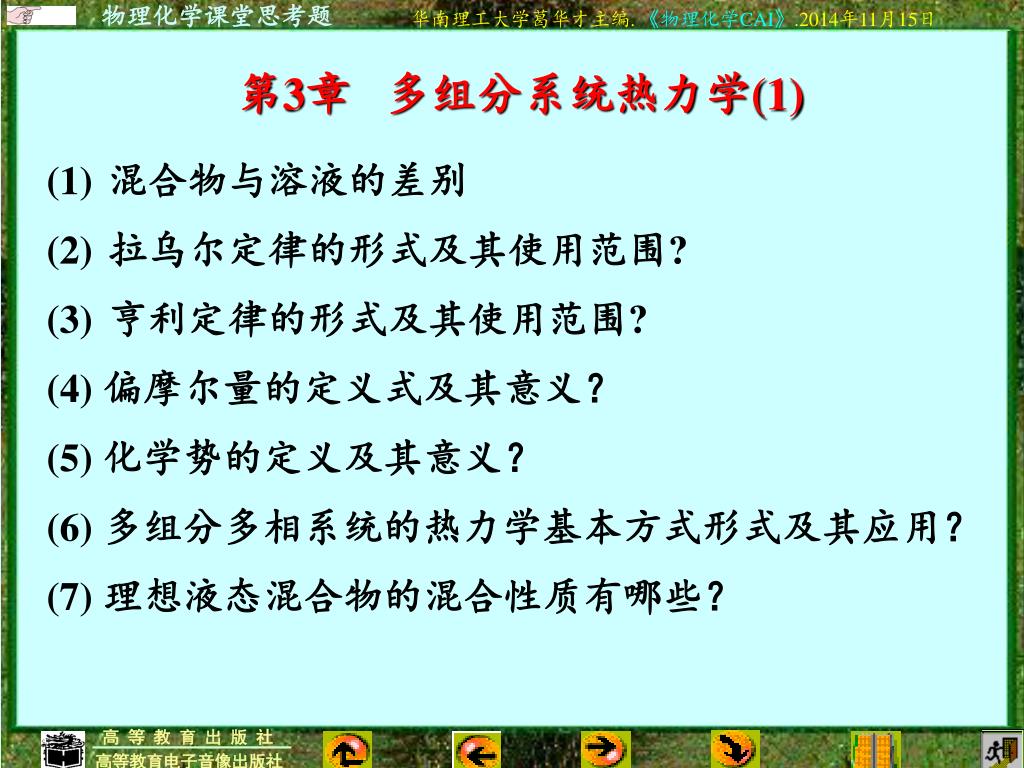 物理化学课堂思考题

华南理工大学葛华才主编.《物理化学CAI》.2014年11月15日

第3章 多组分系统热力学(1)

(1) 混合物与溶液的差别

(2) 拉乌尔定律的形式及其使用范围?

(3) 亨利定律的形式及其使用范围?

(4) 偏摩尔量的定义式及其意义?

(5) 化学势的定义及其意义?

(6) 多组分多相系统的热力学基本方式形式及其应用?

(7) 理想液态混合物的混合性质有哪些?

高等教育出版社
高等教育电子音像出版社